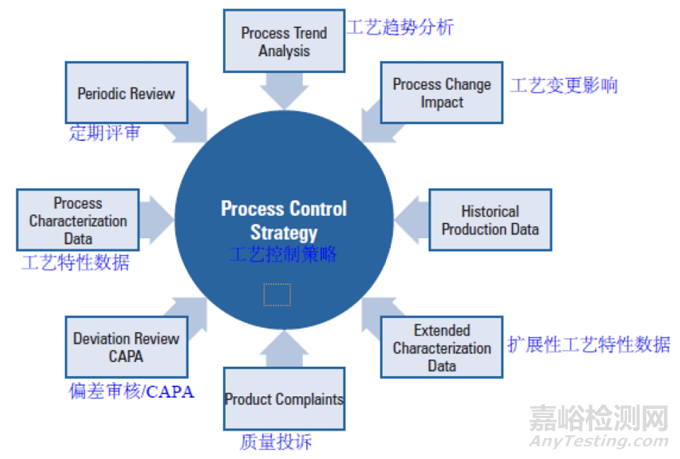 Process Trend Analysis
工艺趋势分析

Periodic Review
定期评审

Process Change Impact
工艺变更影响

Process Characterization Data
工艺特性数据

Process Control Strategy
工艺控制策略

Historical Production Data

Deviation Review CAPA
偏差审核/CAPA

Extended Characterization Data
扩展性工艺特性数据

Product Complaints
质量投诉

嘉峪检测网
AnyTesting.com